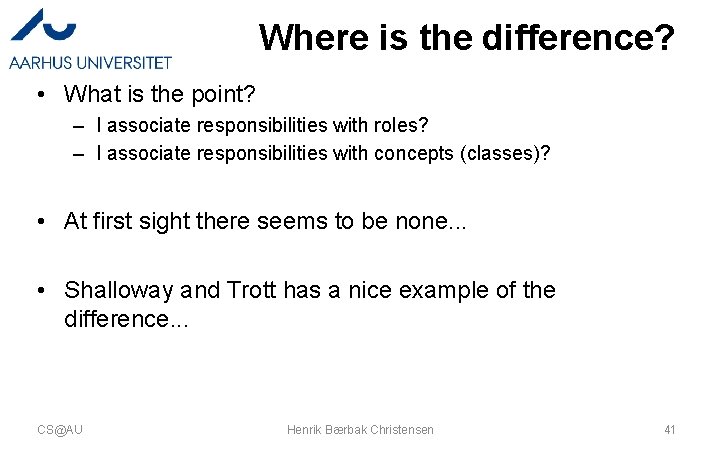 AARHUS UNIVERSITET

Where is the difference?

• What is the point?
– I associate responsibilities with roles?
– I associate responsibilities with concepts (classes)?

• At first sight there seems to be none...

• Shalloway and Trott has a nice example of the difference...

CS@AU Henrik Bærbak Christensen 41